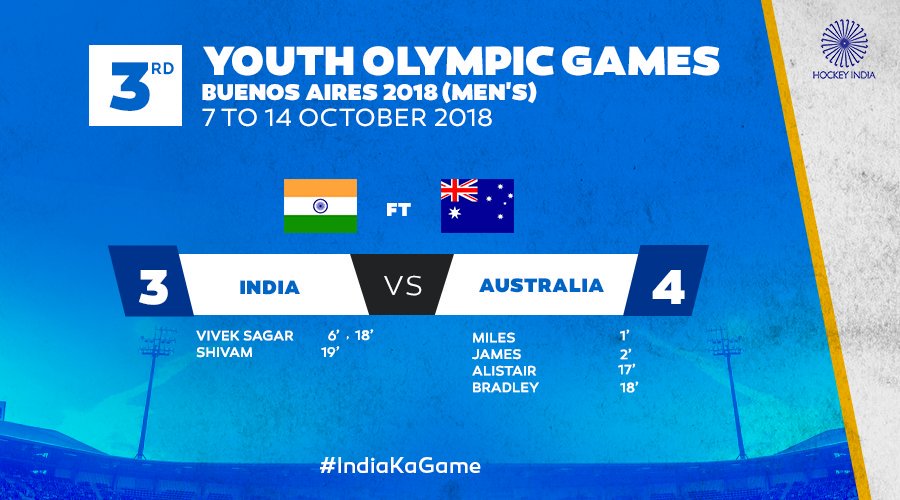 3RD YOUTH OLYMPIC GAMES
BUENOS AIRES 2018 (MEN'S)
7 TO 14 OCTOBER 2018

HOCKEY INDIA

FT

3 INDIA VS AUSTRALIA 4

VIVEK SAGAR 6' , 18'
SHIVAM 19'

MILES 1'
JAMES 2'
ALISTAIR 17'
BRADLEY 18'

#IndiaKaGame